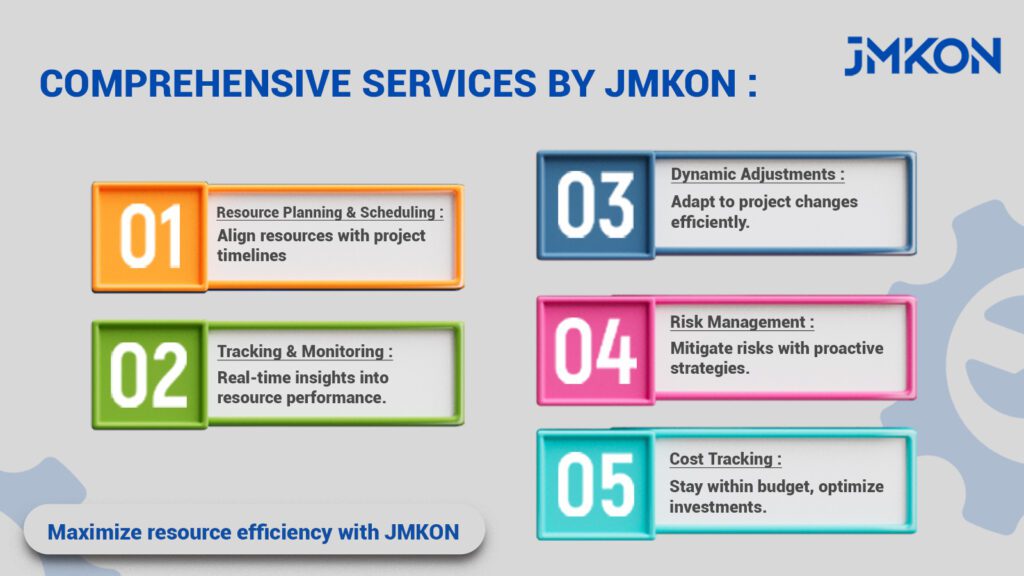 JMKON

COMPREHENSIVE SERVICES BY JMKON :

01
Resource Planning & Scheduling :
Align resources with project timelines

02
Tracking & Monitoring :
Real-time insights into resource performance.

03
Dynamic Adjustments :
Adapt to project changes efficiently.

04
Risk Management :
Mitigate risks with proactive strategies.

05
Cost Tracking :
Stay within budget, optimize investments.

Maximize resource efficiency with JMKON